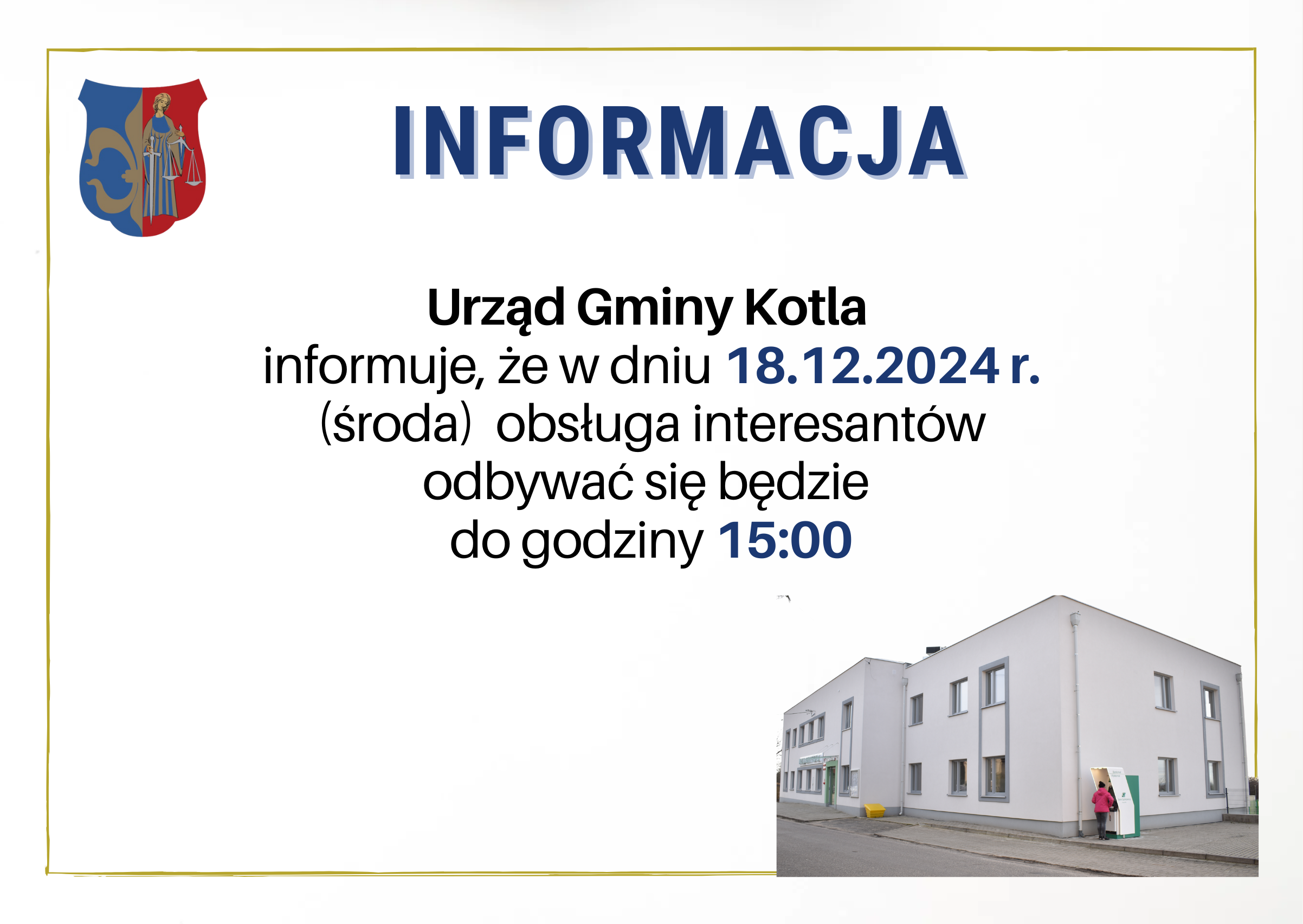 INFORMACJA

Urząd Gminy Kotla
informuje, że w dniu 18.12.2024 r.
(środa) obsługa interesantów
odbywać się będzie
do godziny 15:00